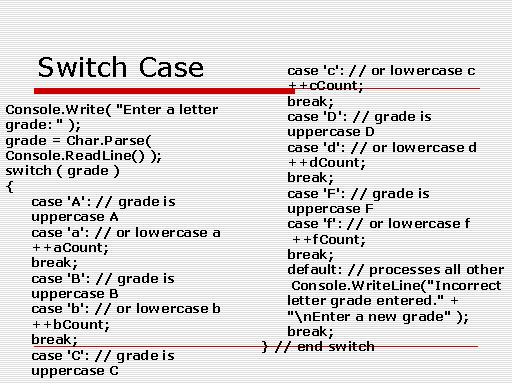 Switch Case

Console.Write( "Enter a letter grade: " );
grade = Char.Parse( Console.ReadLine() );
switch ( grade )
{
case 'A': // grade is uppercase A
case 'a': // or lowercase a
++aCount;
break;
case 'B': // grade is uppercase B
case 'b': // or lowercase b
++bCount;
break;
case 'C': // grade is uppercase C

case 'c': // or lowercase c
++cCount;
break;
case 'D': // grade is uppercase D
case 'd': // or lowercase d
++dCount;
break;
case 'F': // grade is uppercase F
case 'f': // or lowercase f
++fCount;
break;
default: // processes all other
Console.WriteLine("Incorrect letter grade entered." + "\nEnter a new grade" );
break;
} // end switch